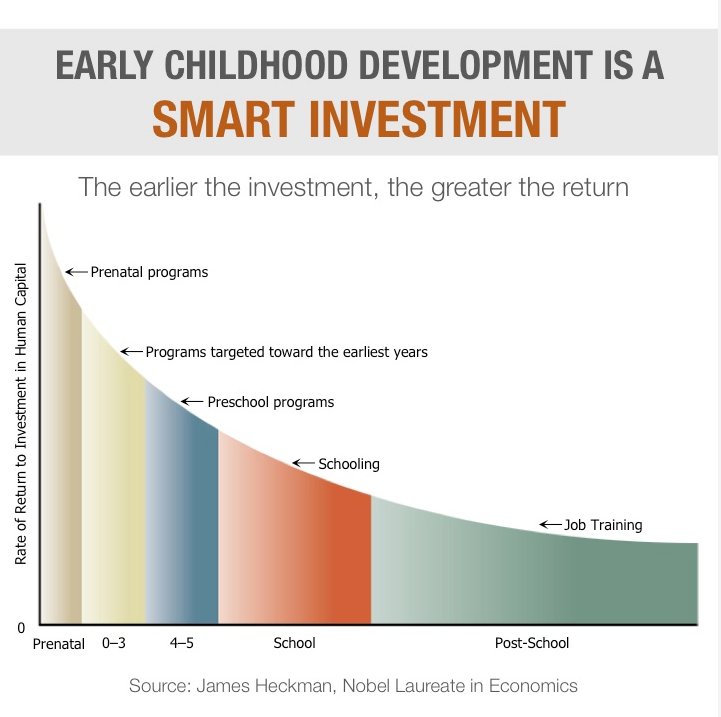 EARLY CHILDHOOD DEVELOPMENT IS A
SMART INVESTMENT

The earlier the investment, the greater the return

Rate of Return to Investment in Human Capital

← Prenatal programs

← Programs targeted toward the earliest years

← Preschool programs

← Schooling

← Job Training

0

Prenatal 0–3 4–5 School Post-School

Source: James Heckman, Nobel Laureate in Economics